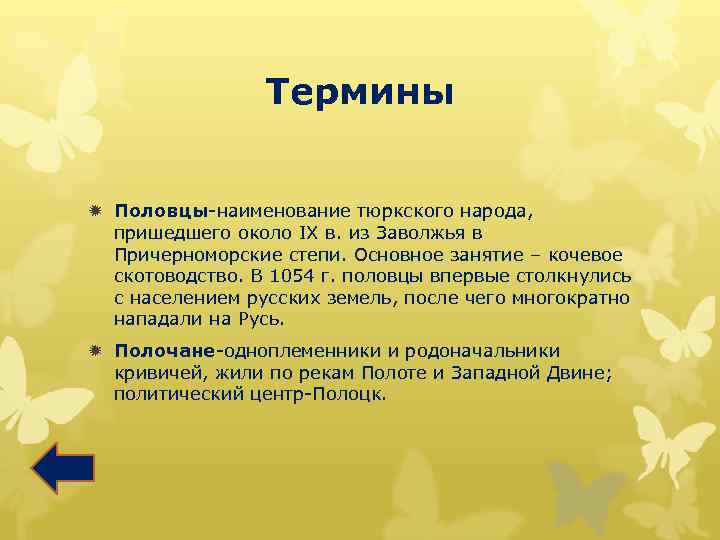 Термины

Половцы-наименование тюркского народа, пришедшего около IX в. из Заволжья в Причерноморские степи. Основное занятие – кочевое скотоводство. В 1054 г. половцы впервые столкнулись с населением русских земель, после чего многократно нападали на Русь.

Полочане-одноплеменники и родоначальники кривичей, жили по рекам Полоте и Западной Двине; политический центр-Полоцк.